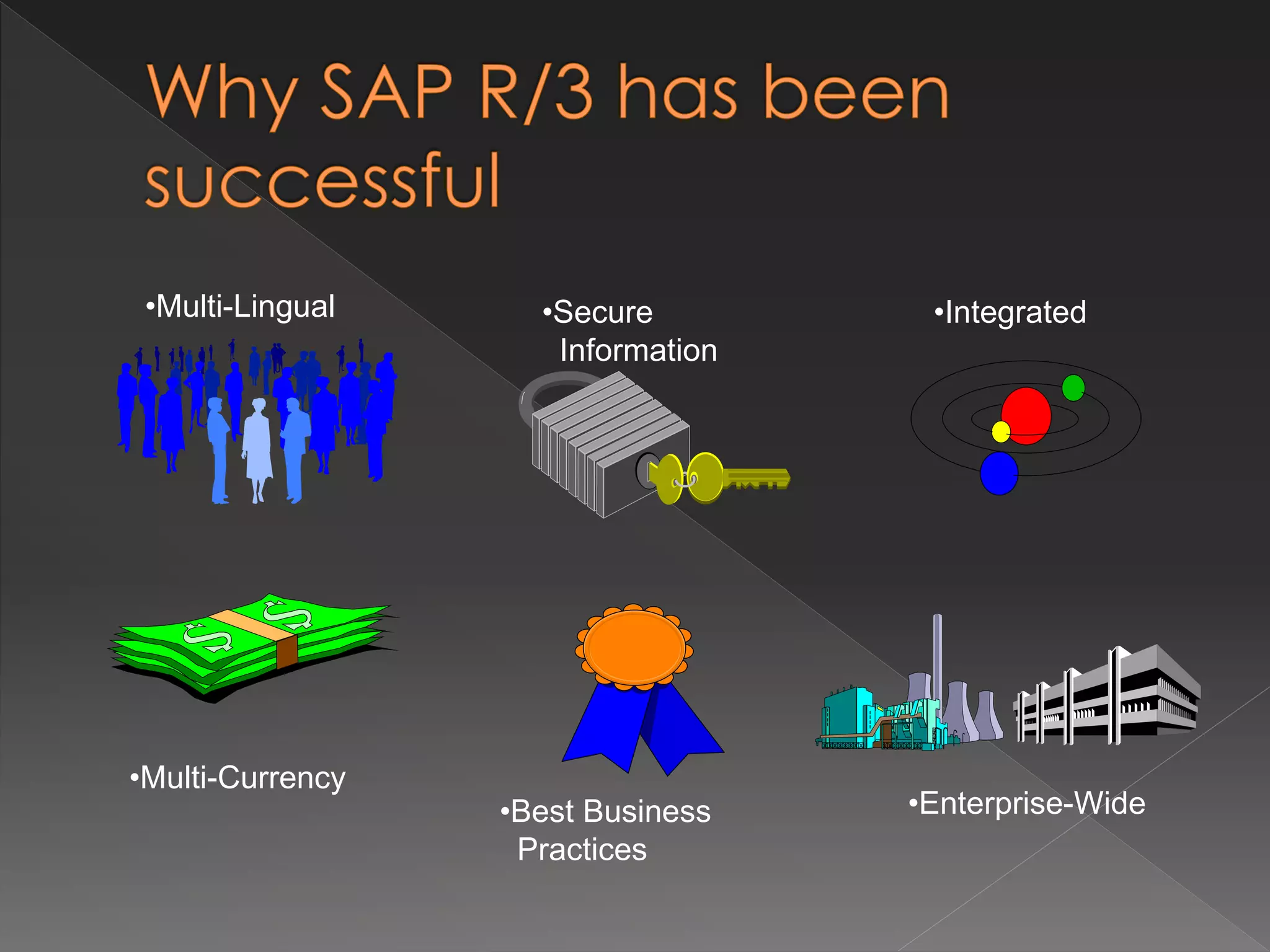 Why SAP R/3 has been successful

•Multi-Lingual

•Secure Information

•Integrated

•Multi-Currency

•Best Business Practices

•Enterprise-Wide